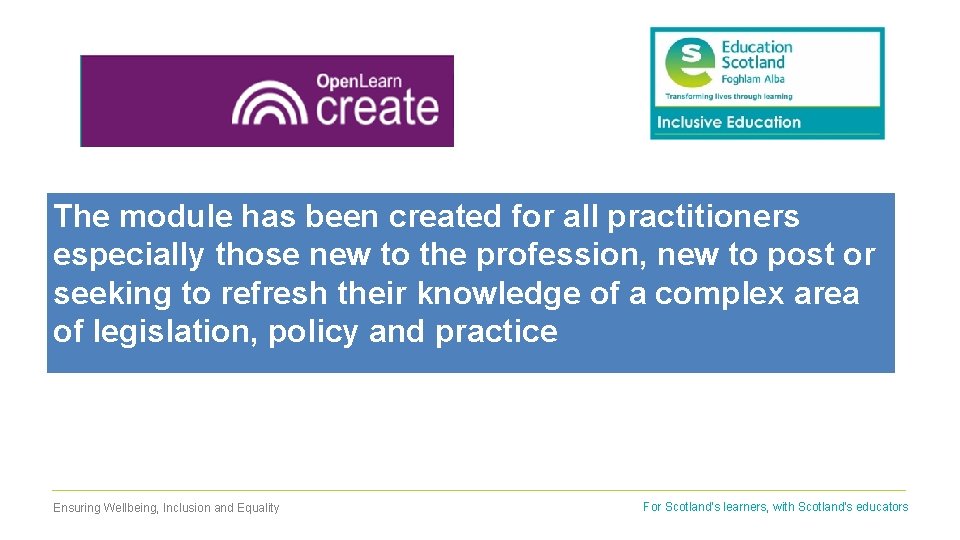 OpenLearn create

Education Scotland
Foghlam Alba
Transforming lives through learning
Inclusive Education

The module has been created for all practitioners especially those new to the profession, new to post or seeking to refresh their knowledge of a complex area of legislation, policy and practice

Ensuring Wellbeing, Inclusion and Equality

For Scotland's learners, with Scotland's educators